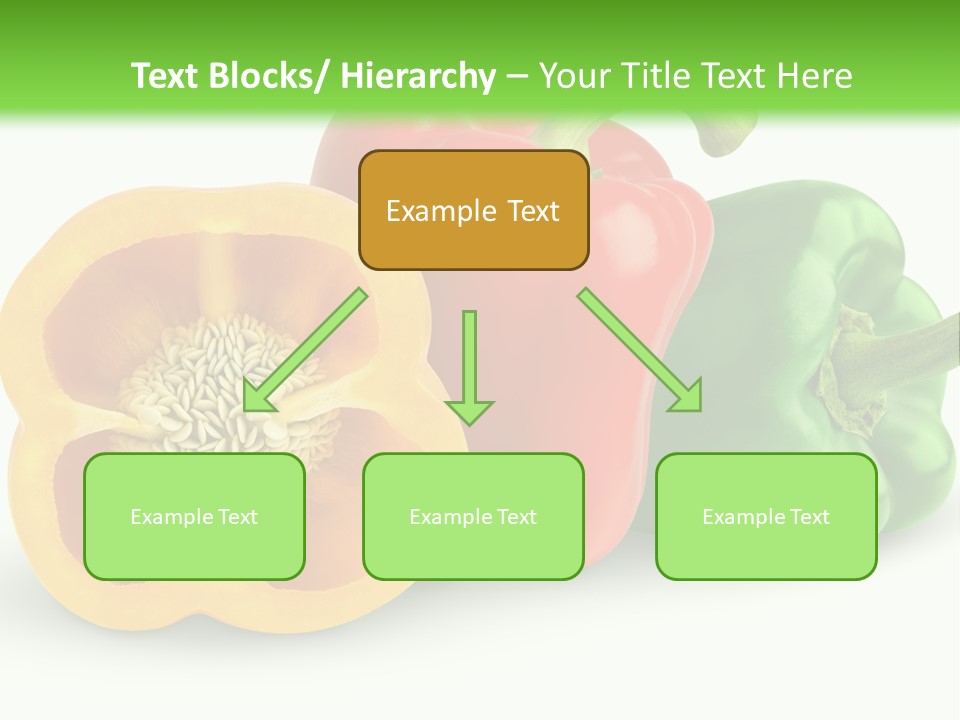 Text Blocks/ Hierarchy – Your Title Text Here

Example Text

Example Text

Example Text

Example Text